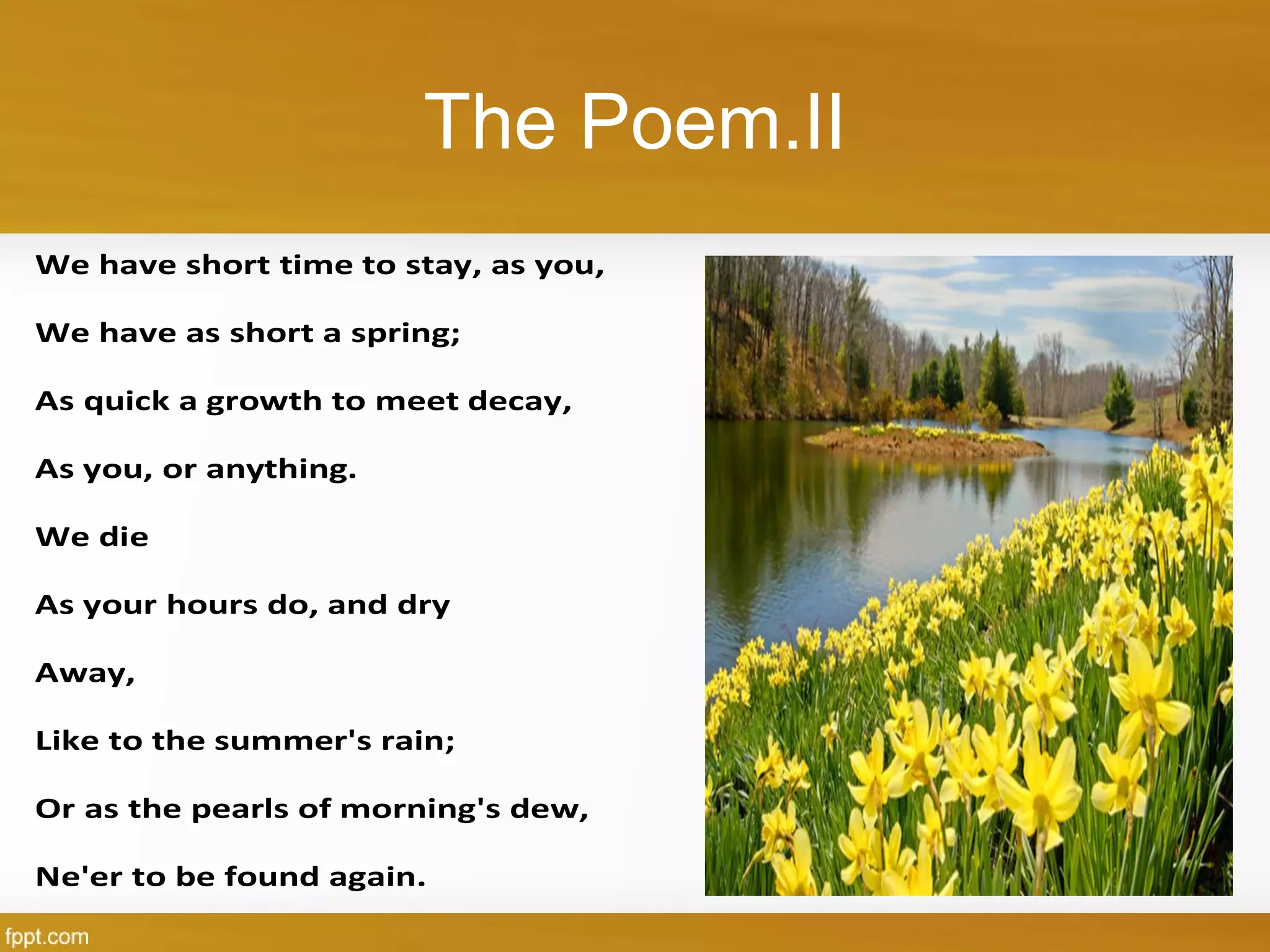 The Poem.II

We have short time to stay, as you,

We have as short a spring;

As quick a growth to meet decay,

As you, or anything.

We die

As your hours do, and dry

Away,

Like to the summer's rain;

Or as the pearls of morning's dew,

Ne'er to be found again.

fppt.com